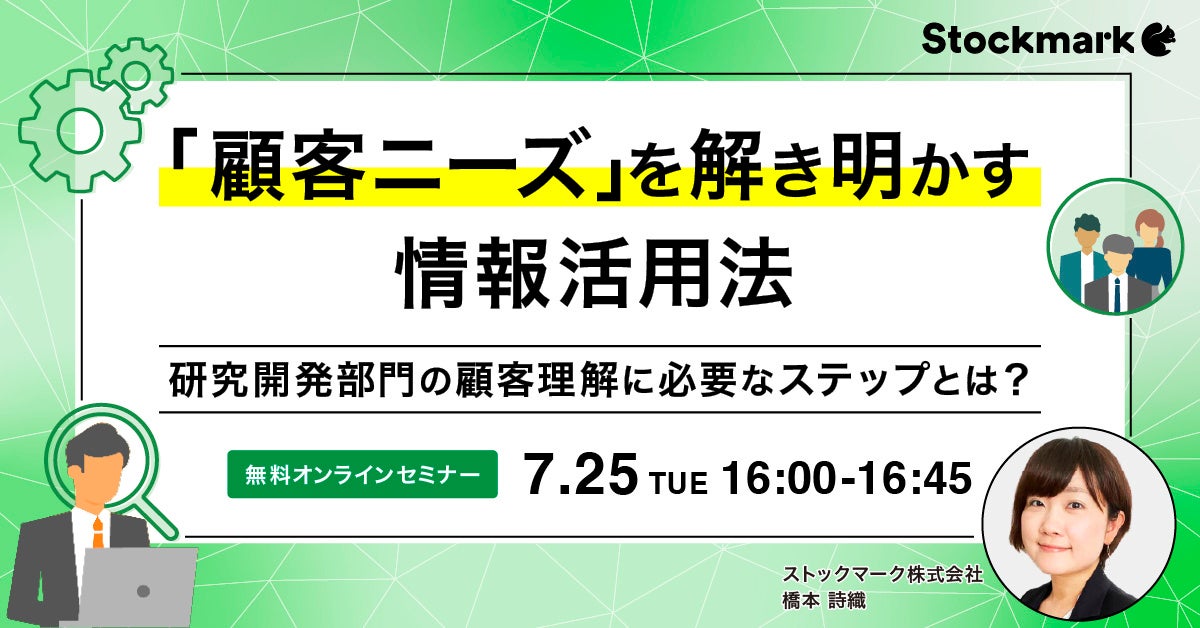 Stockmark

「顧客ニーズ」を解き明かす
情報活用法

研究開発部門の顧客理解に必要なステップとは？

無料オンラインセミナー

7.25 TUE 16:00-16:45

ストックマーク株式会社
橋本 詩織